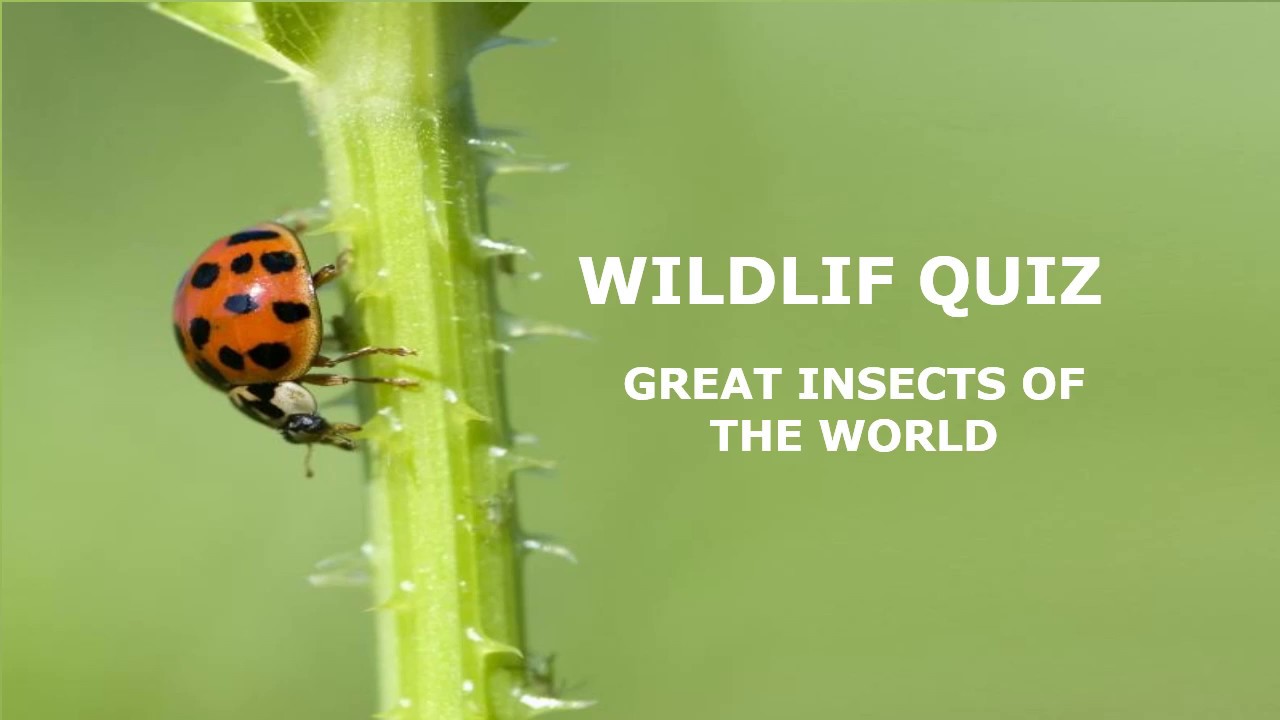 WILDLIF QUIZ

GREAT INSECTS OF THE WORLD